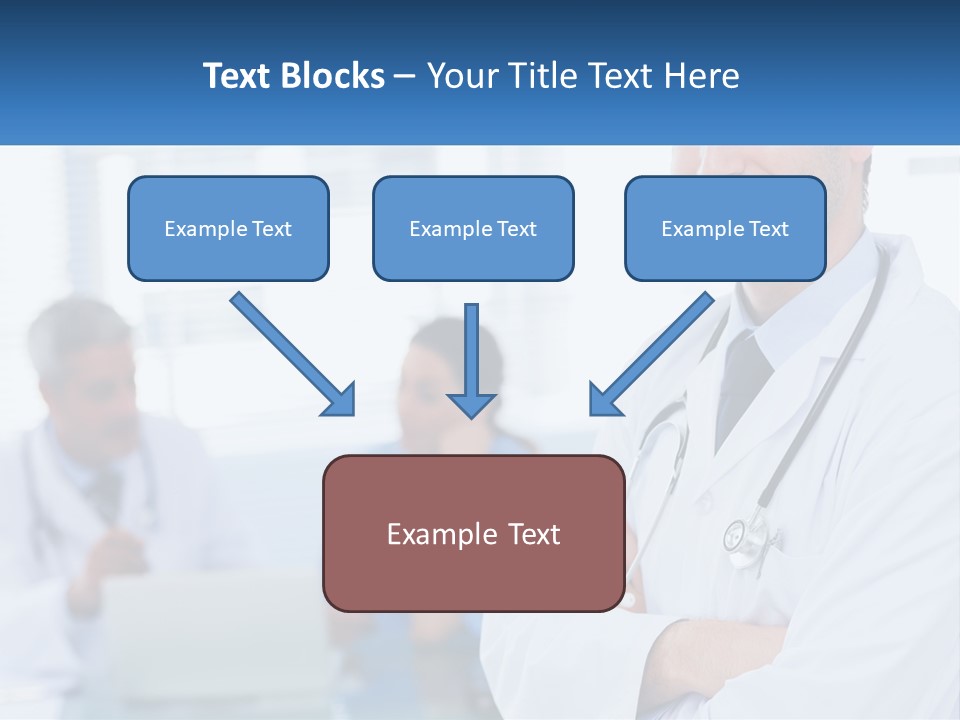 Text Blocks – Your Title Text Here

Example Text

Example Text

Example Text

Example Text